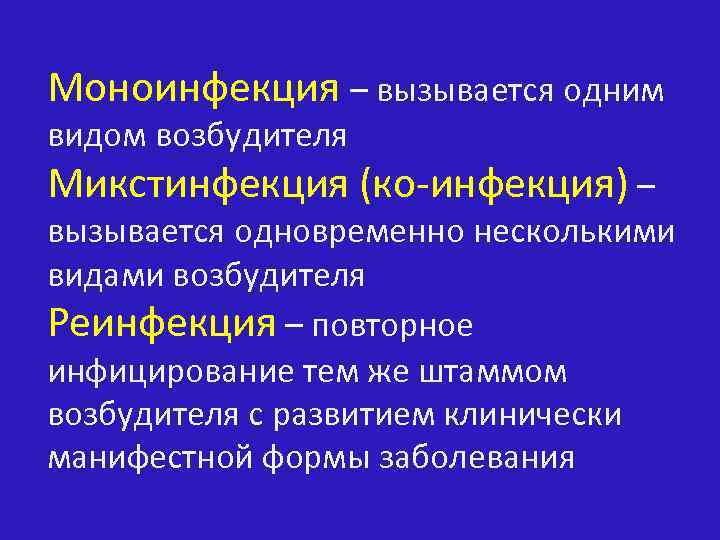 Моноинфекция – вызывается одним видом возбудителя

Микстинфекция (ко-инфекция) – вызывается одновременно несколькими видами возбудителя

Реинфекция – повторное инфицирование тем же штаммом возбудителя с развитием клинически манифестной формы заболевания